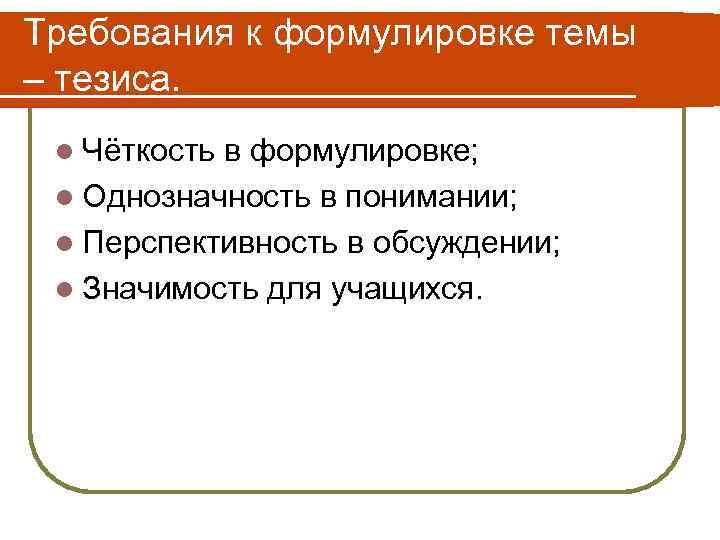 Требования к формулировке темы – тезиса.

Чёткость в формулировке;

Однозначность в понимании;

Перспективность в обсуждении;

Значимость для учащихся.